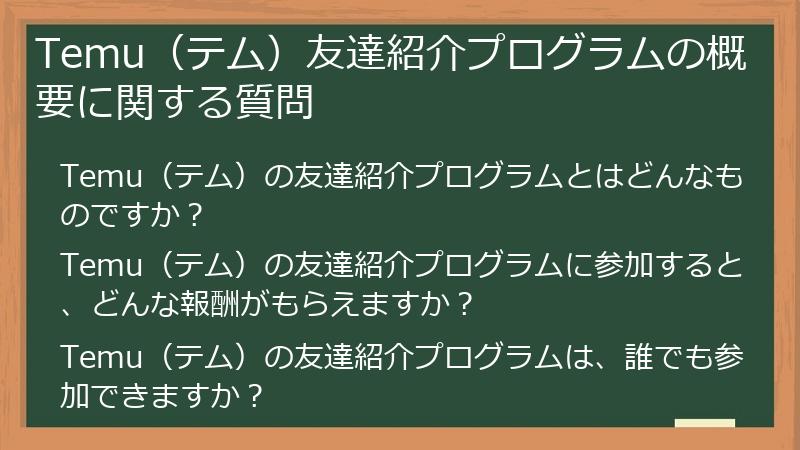 Temu（テム）友達紹介プログラムの概要に関する質問

Temu（テム）の友達紹介プログラムとはどんなものですか？

Temu（テム）の友達紹介プログラムに参加すると、どんな報酬がもらえますか？

Temu（テム）の友達紹介プログラムは、誰でも参加できますか？